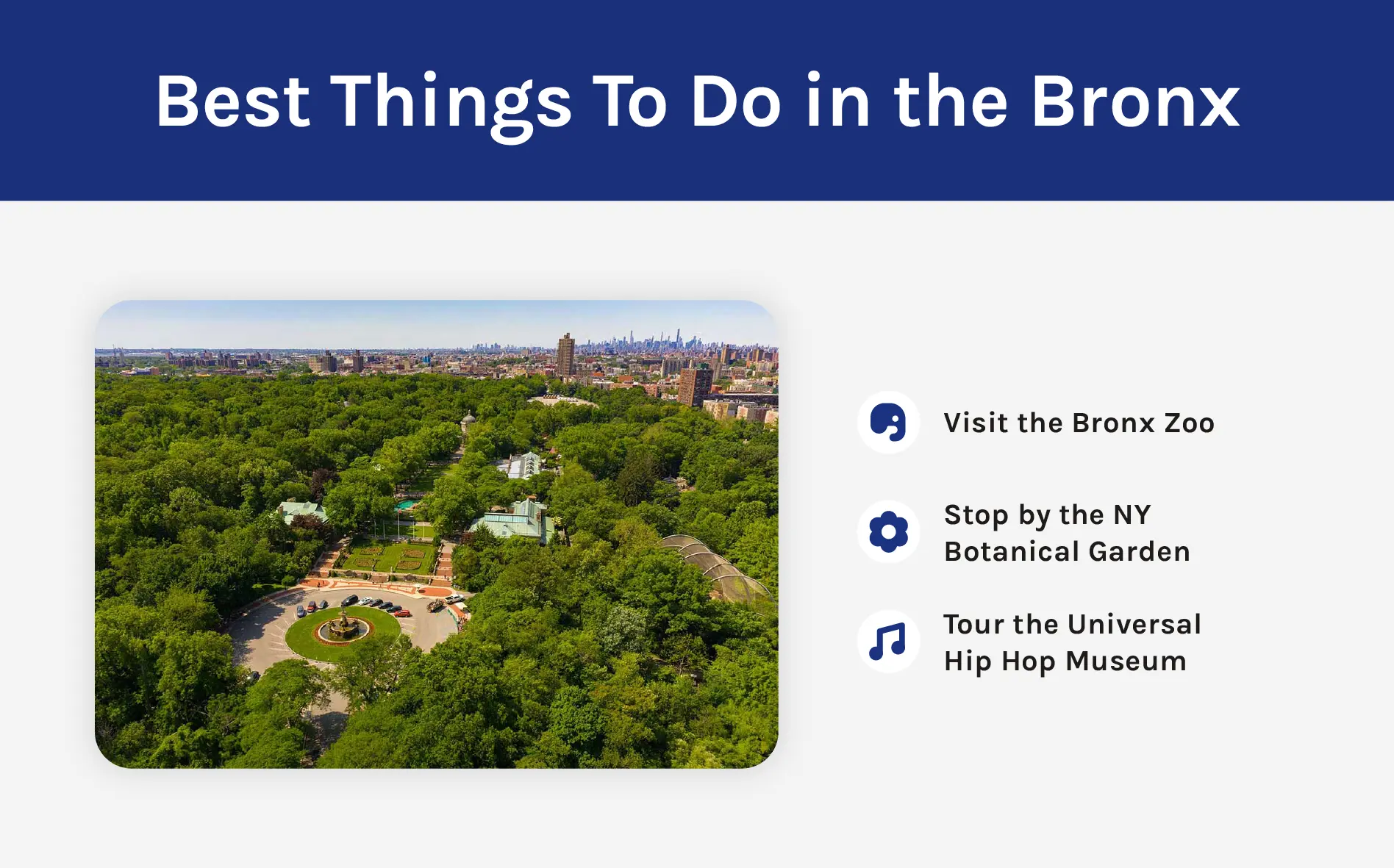 Best Things To Do in the Bronx

Visit the Bronx Zoo

Stop by the NY Botanical Garden

Tour the Universal Hip Hop Museum